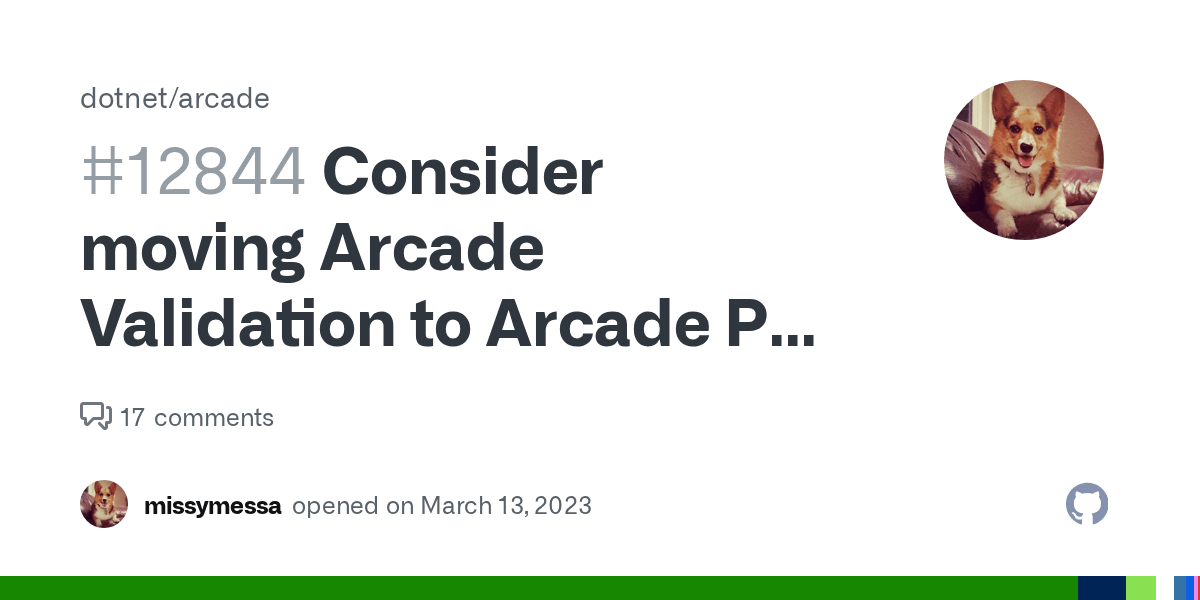 dotnet/arcade

#12844 Consider moving Arcade Validation to Arcade P...

17 comments

missymessa opened on March 13, 2023